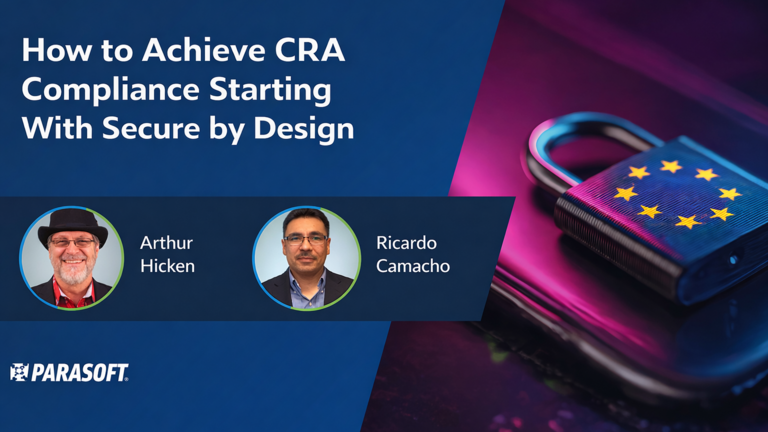 How to Achieve CRA Compliance Starting With Secure by Design

Arthur Hicken

Ricardo Camacho

PARASOFT.